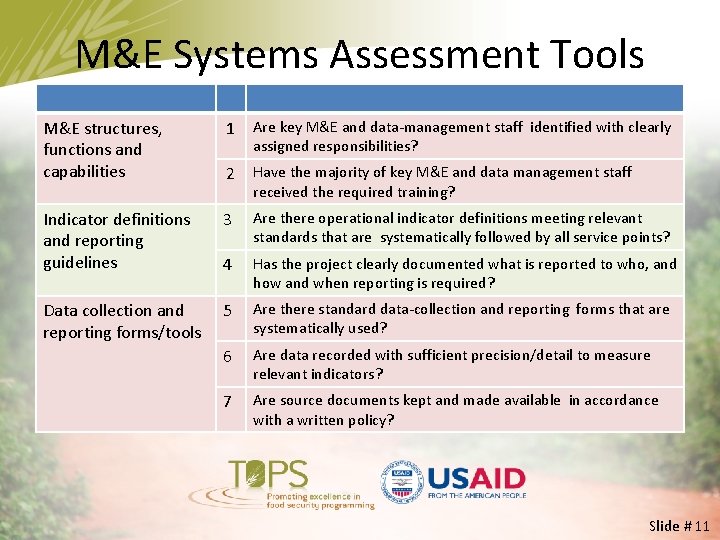 M&E Systems Assessment Tools

| | | |
|---|---|---|
| M&E structures, functions and capabilities | 1 | Are key M&E and data-management staff identified with clearly assigned responsibilities? |
| | 2 | Have the majority of key M&E and data management staff received the required training? |
| Indicator definitions and reporting guidelines | 3 | Are there operational indicator definitions meeting relevant standards that are systematically followed by all service points? |
| | 4 | Has the project clearly documented what is reported to who, and how and when reporting is required? |
| Data collection and reporting forms/tools | 5 | Are there standard data-collection and reporting forms that are systematically used? |
| | 6 | Are data recorded with sufficient precision/detail to measure relevant indicators? |
| | 7 | Are source documents kept and made available in accordance with a written policy? |

TOPS
Promoting excellence in food security programming

USAID
FROM THE AMERICAN PEOPLE

Slide # 11